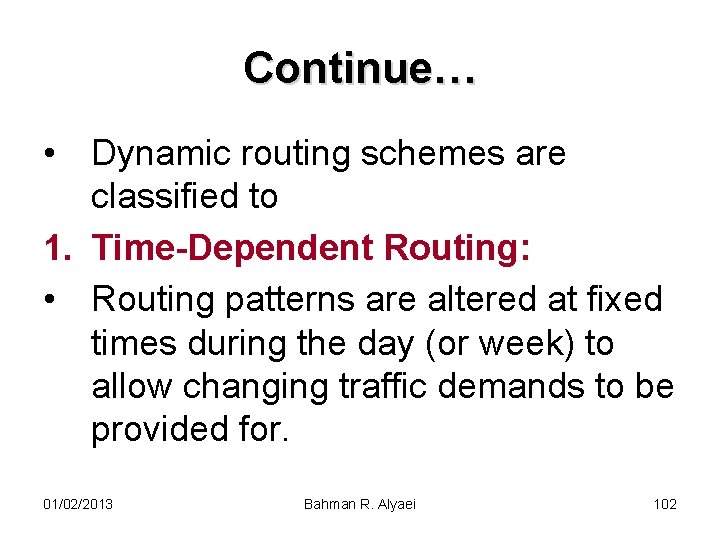 Continue…

• Dynamic routing schemes are classified to

1. Time-Dependent Routing:

• Routing patterns are altered at fixed times during the day (or week) to allow changing traffic demands to be provided for.

01/02/2013 Bahman R. Alyaei 102